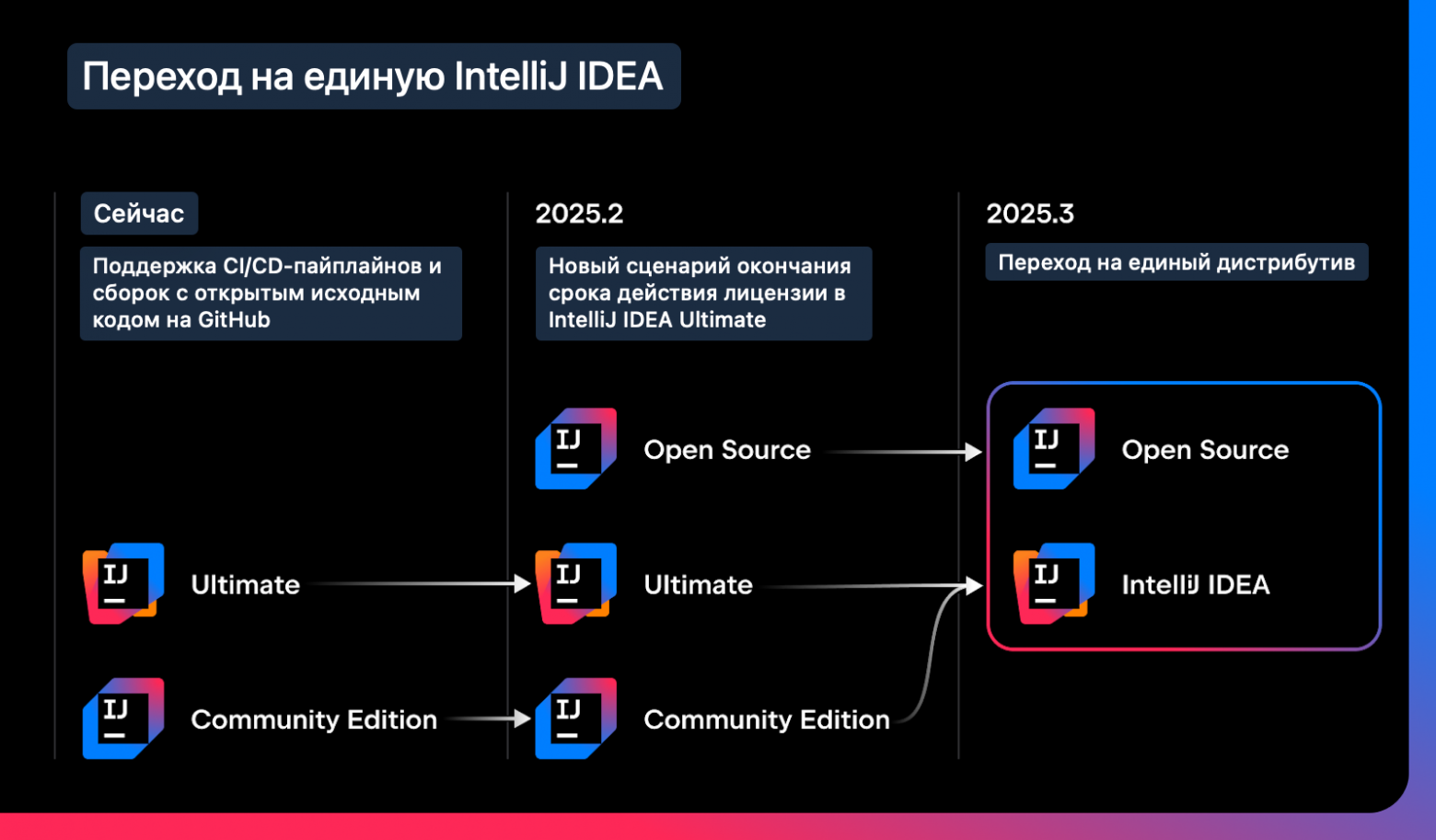 Переход на единую IntelliJ IDEA

Сейчас

Поддержка CI/CD-пайплайнов и сборок с открытым исходным кодом на GitHub

IJ
Ultimate

IJ
Community Edition

2025.2

Новый сценарий окончания срока действия лицензии в IntelliJ IDEA Ultimate

IJ
Open Source

IJ
Ultimate

IJ
Community Edition

2025.3

Переход на единый дистрибутив

IJ
Open Source

IJ
IntelliJ IDEA